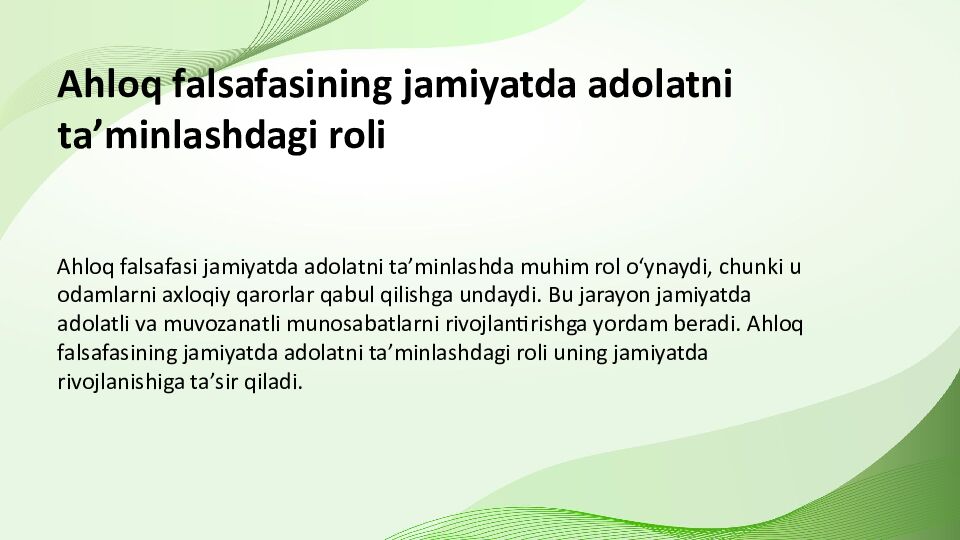 Ahloq falsafasining jamiyatda adolatni ta’minlashdagi roli

Ahloq falsafasi jamiyatda adolatni ta’minlashda muhim rol o‘ynaydi, chunki u odamlarni axloqiy qarorlar qabul qilishga undaydi. Bu jarayon jamiyatda adolatli va muvozanatli munosabatlarni rivojlantirishga yordam beradi. Ahloq falsafasining jamiyatda adolatni ta’minlashdagi roli uning jamiyatda rivojlanishiga ta’sir qiladi.